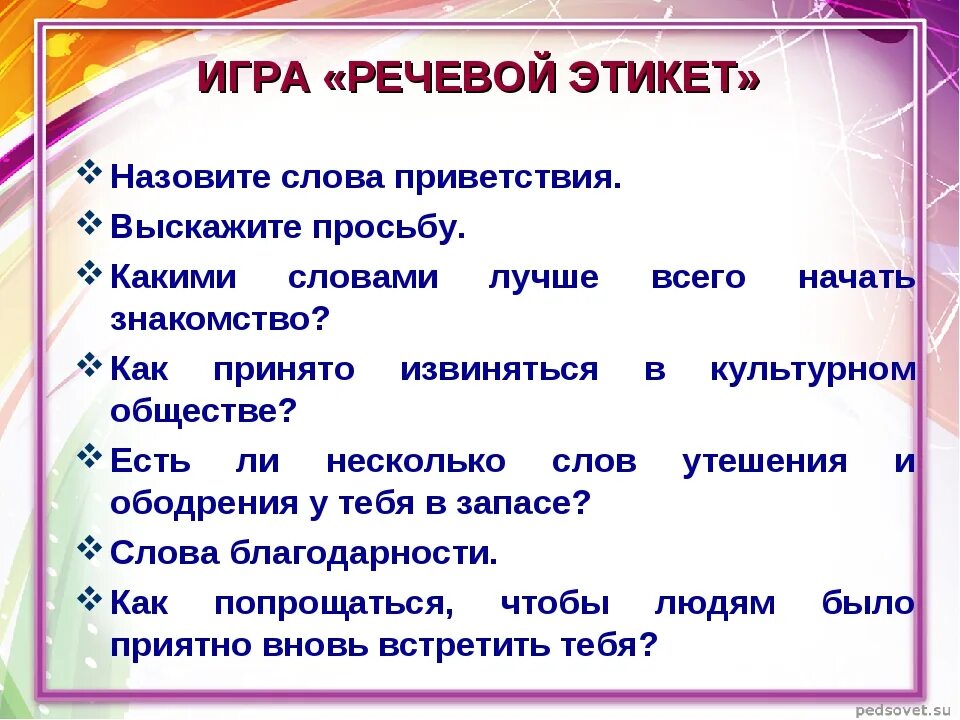 ИГРА «РЕЧЕВОЙ ЭТИКЕТ»

❖ Назовите слова приветствия.
❖ Выскажите просьбу.
❖ Какими словами лучше всего начать знакомство?
❖ Как принято извиняться в культурном обществе?
❖ Есть ли несколько слов утешения и ободрения у тебя в запасе?
❖ Слова благодарности.
❖ Как попрощаться, чтобы людям было приятно вновь встретить тебя?

pedsovet.su